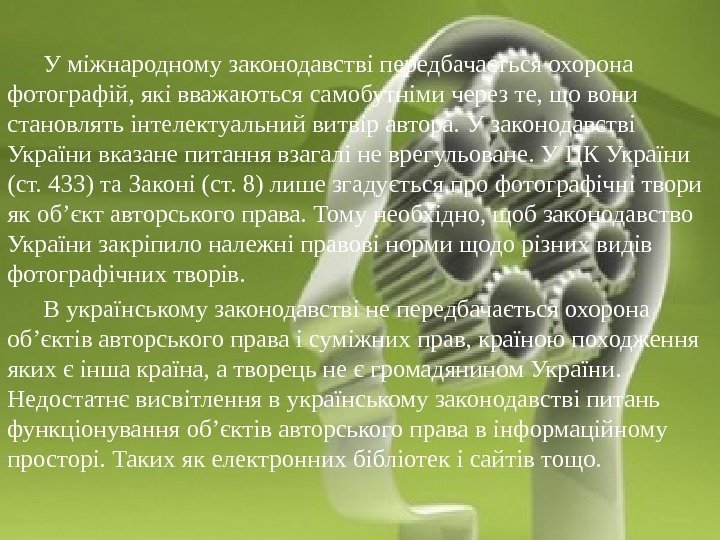 У міжнародному законодавстві передбачається охорона фотографій, які вважаються самобутніми через те, що вони становлять інтелектуальний витвір автора. У законодавстві України вказане питання взагалі не врегульоване. У ЦК України (ст. 433) та Законі (ст. 8) лише згадується про фотографічні твори як об’єкт авторського права. Тому необхідно, щоб законодавство України закріпило належні правові норми щодо різних видів фотографічних творів.

В українському законодавстві не передбачається охорона об’єктів авторського права і суміжних прав, країною походження яких є інша країна, а творець не є громадянином України. Недостатнє висвітлення в українському законодавстві питань функціонування об’єктів авторського права в інформаційному просторі. Таких як електронних бібліотек і сайтів тощо.